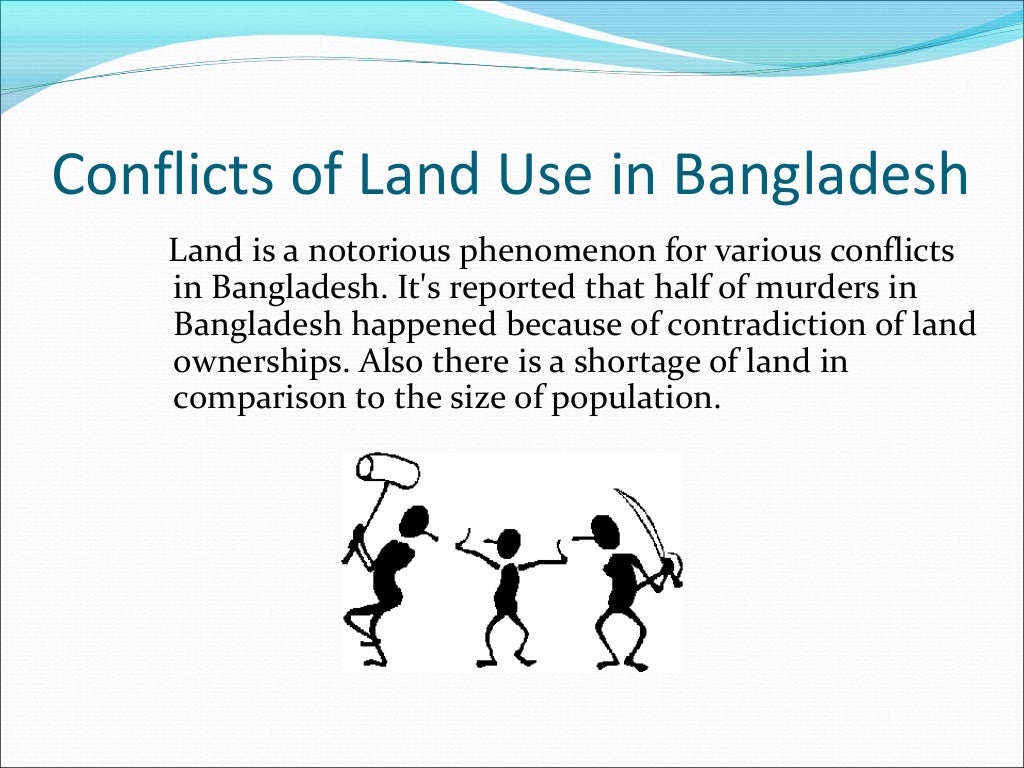 Conflicts of Land Use in Bangladesh

Land is a notorious phenomenon for various conflicts in Bangladesh. It's reported that half of murders in Bangladesh happened because of contradiction of land ownerships. Also there is a shortage of land in comparison to the size of population.